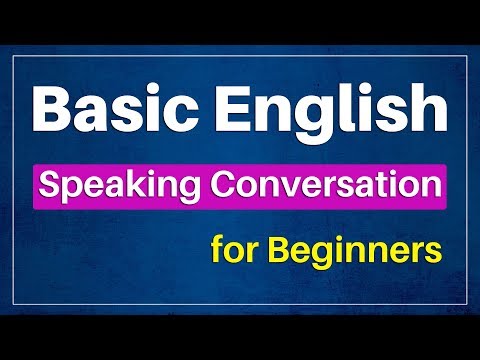 Basic English

Speaking Conversation

for Beginners